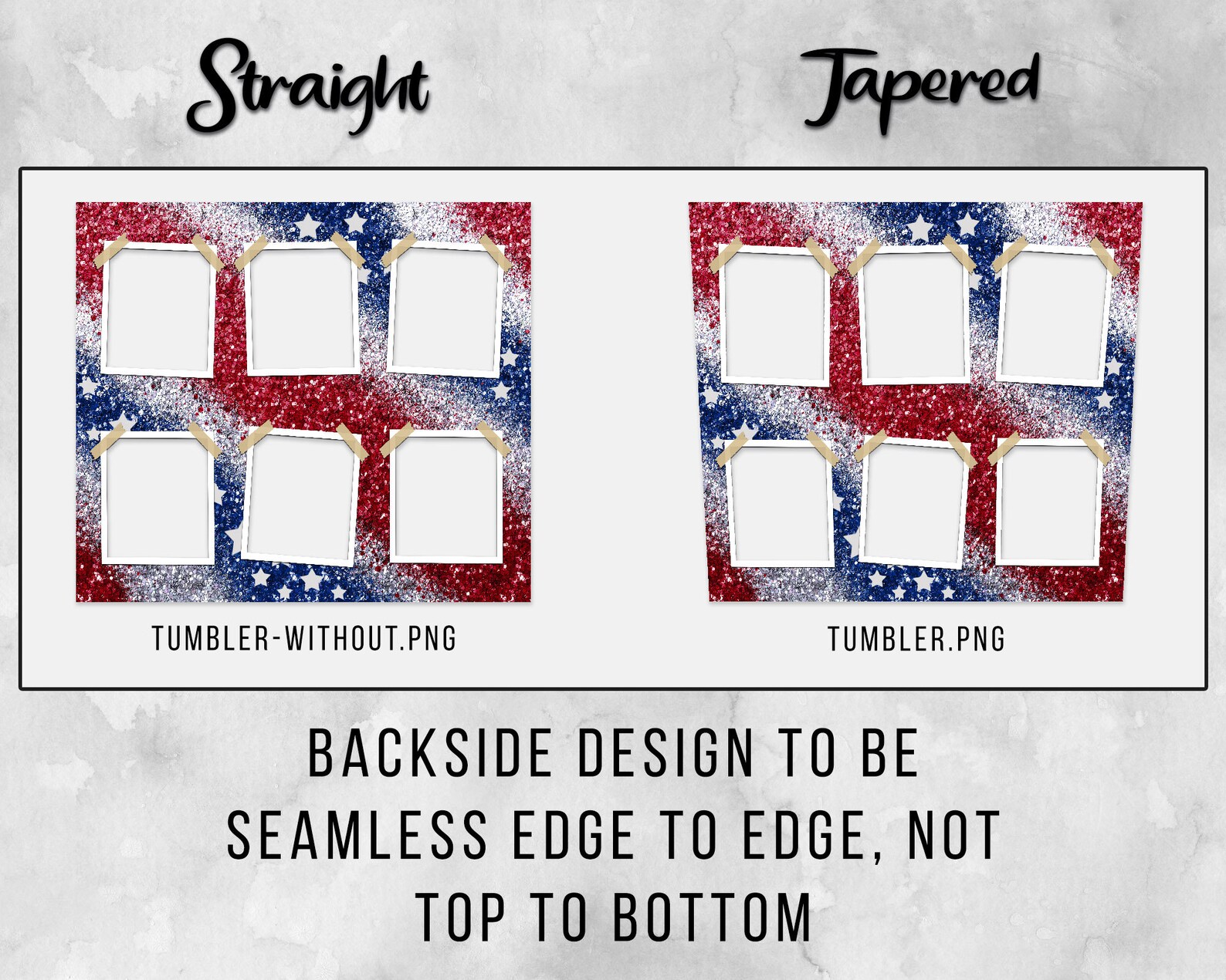 Straight

Tapered

TUMBLER-WITHOUT.PNG

TUMBLER.PNG

BACKSIDE DESIGN TO BE SEAMLESS EDGE TO EDGE, NOT TOP TO BOTTOM